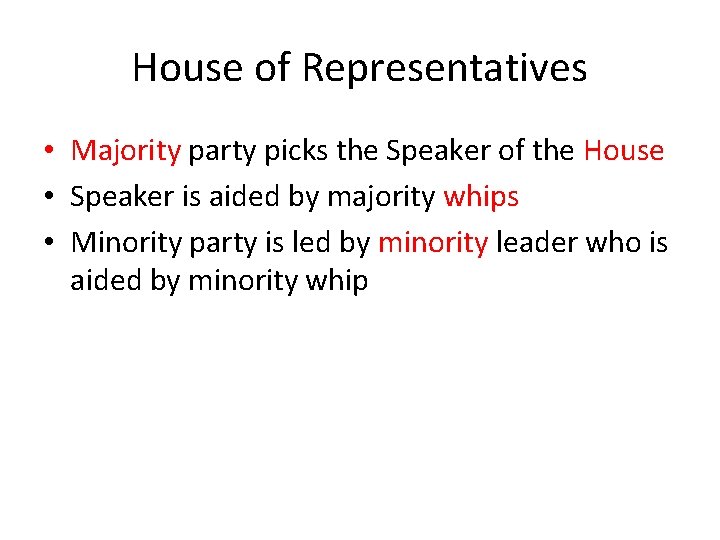 House of Representatives

• Majority party picks the Speaker of the House
• Speaker is aided by majority whips
• Minority party is led by minority leader who is aided by minority whip